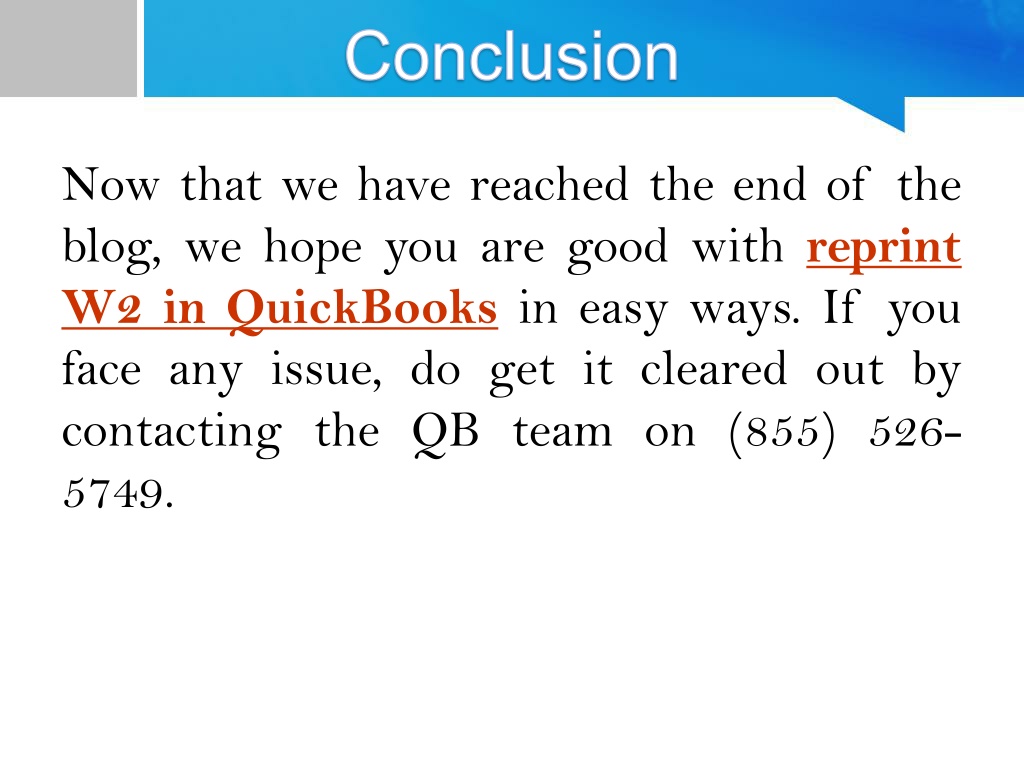 Conclusion

Now that we have reached the end of the blog, we hope you are good with reprint W2 in QuickBooks in easy ways. If you face any issue, do get it cleared out by contacting the QB team on (855) 526-5749.